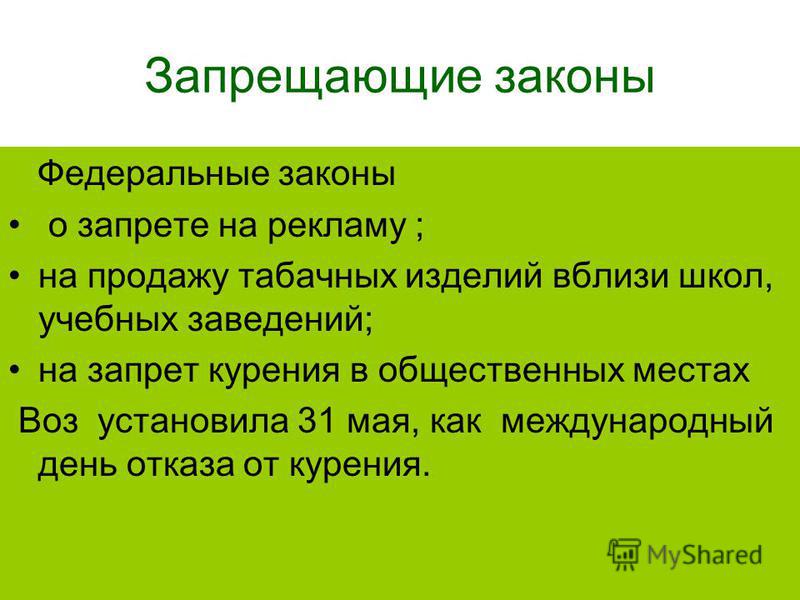 Запрещающие законы

Федеральные законы

• о запрете на рекламу ;
• на продажу табачных изделий вблизи школ, учебных заведений;
• на запрет курения в общественных местах

Воз установила 31 мая, как международный день отказа от курения.

MyShared